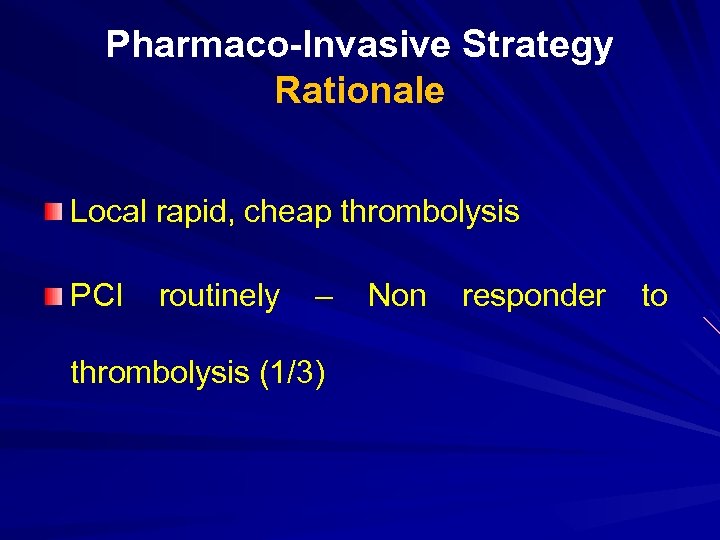 Pharmaco-Invasive Strategy
Rationale

Local rapid, cheap thrombolysis

PCI routinely – Non responder to thrombolysis (1/3)